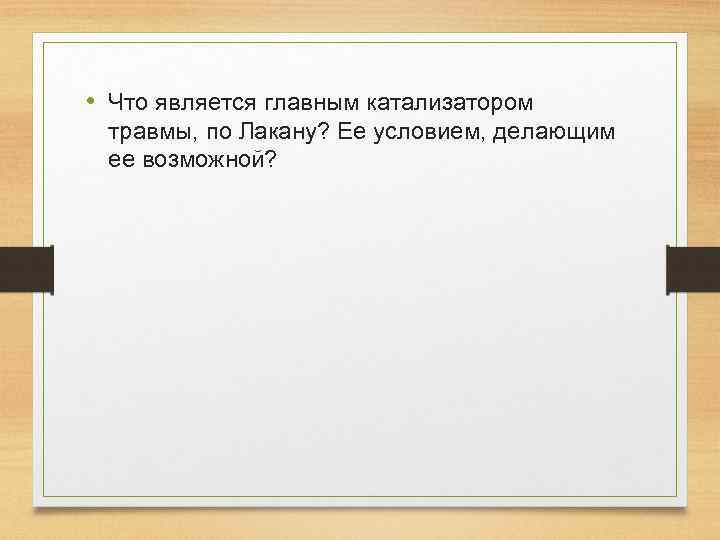 • Что является главным катализатором травмы, по Лакану? Ее условием, делающим ее возможной?